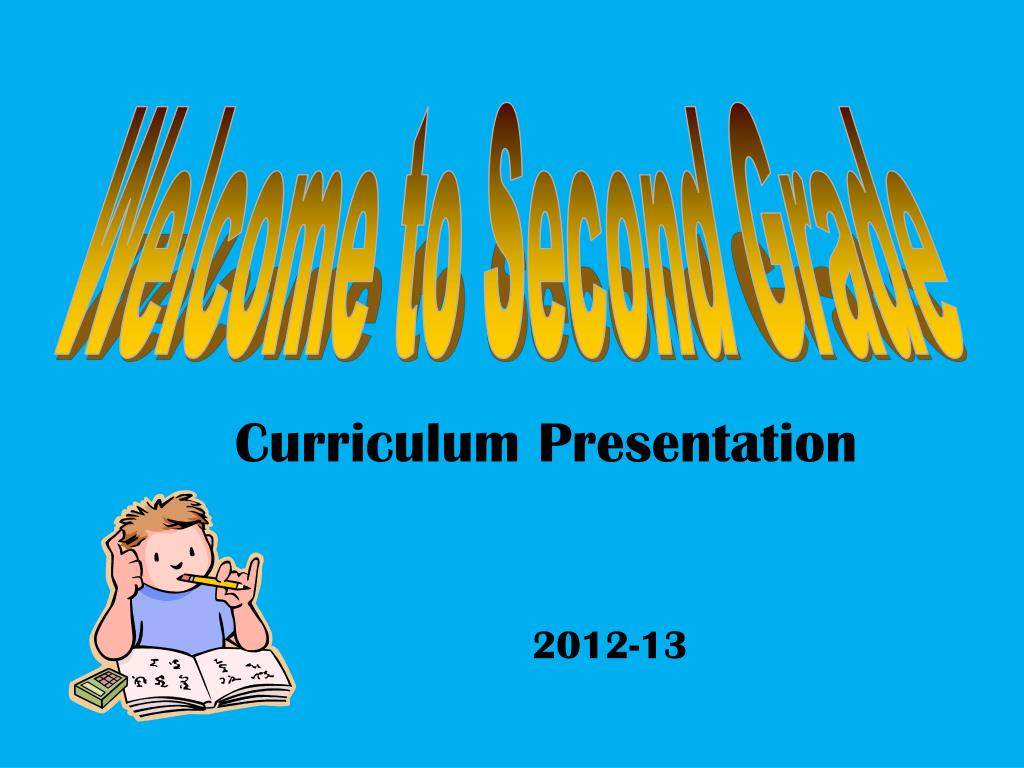 Welcome to Second Grade

Curriculum Presentation

2012-13